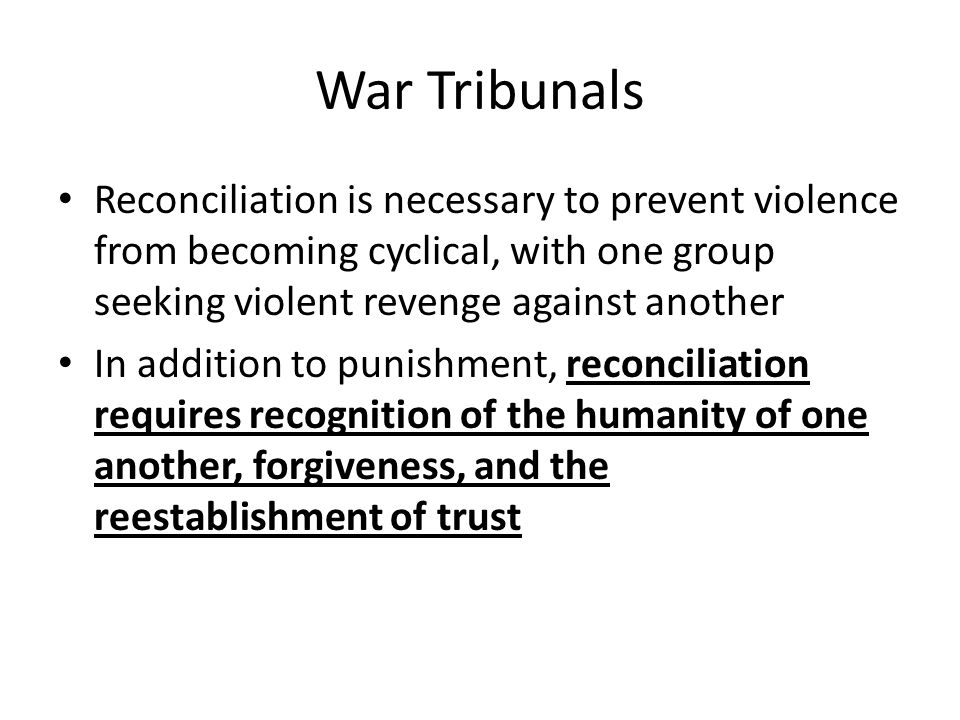 War Tribunals

• Reconciliation is necessary to prevent violence from becoming cyclical, with one group seeking violent revenge against another

• In addition to punishment, reconciliation requires recognition of the humanity of one another, forgiveness, and the reestablishment of trust